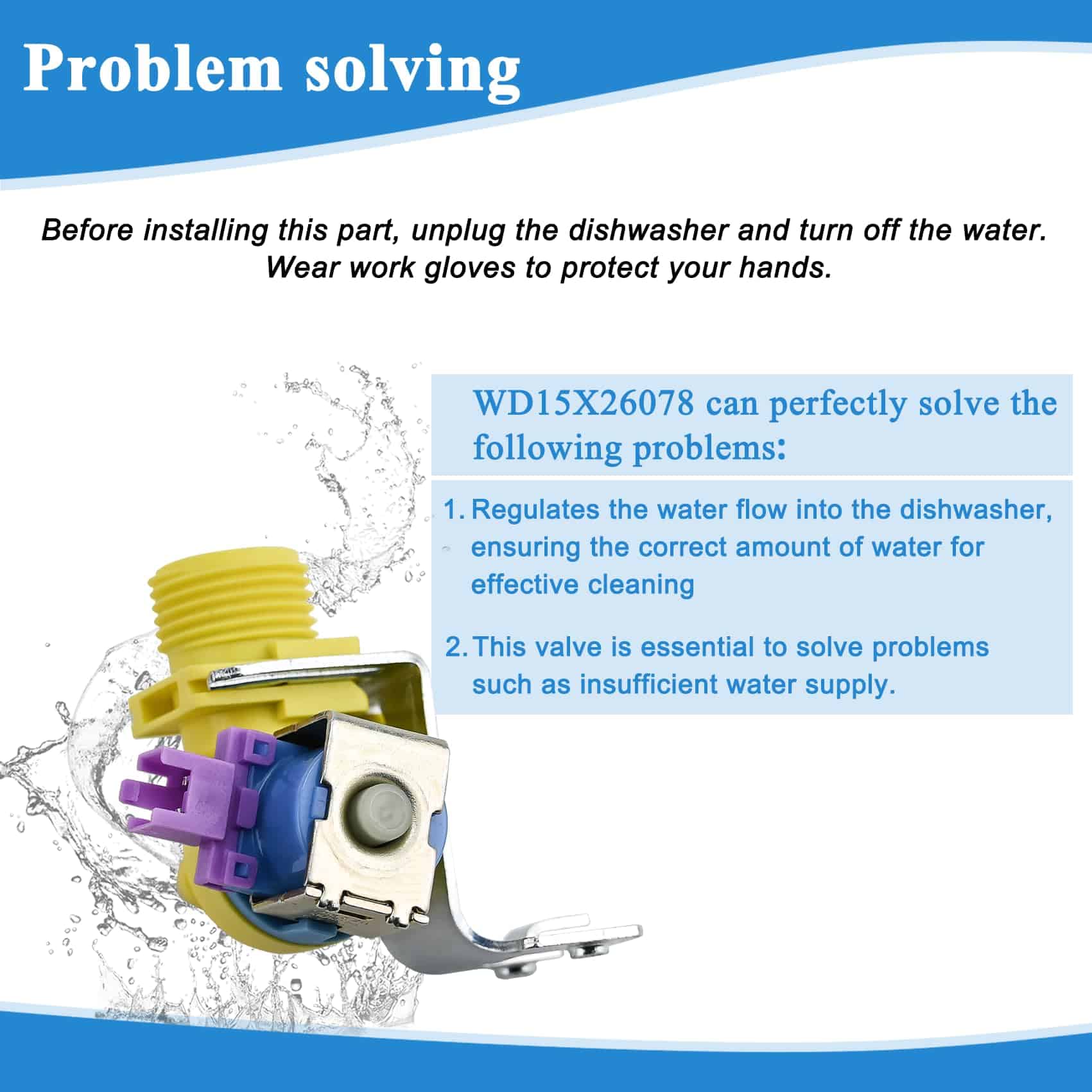 Problem solving

Before installing this part, unplug the dishwasher and turn off the water. Wear work gloves to protect your hands.

WD15X26078 can perfectly solve the following problems:

1. Regulates the water flow into the dishwasher, ensuring the correct amount of water for effective cleaning

2. This valve is essential to solve problems such as insufficient water supply.